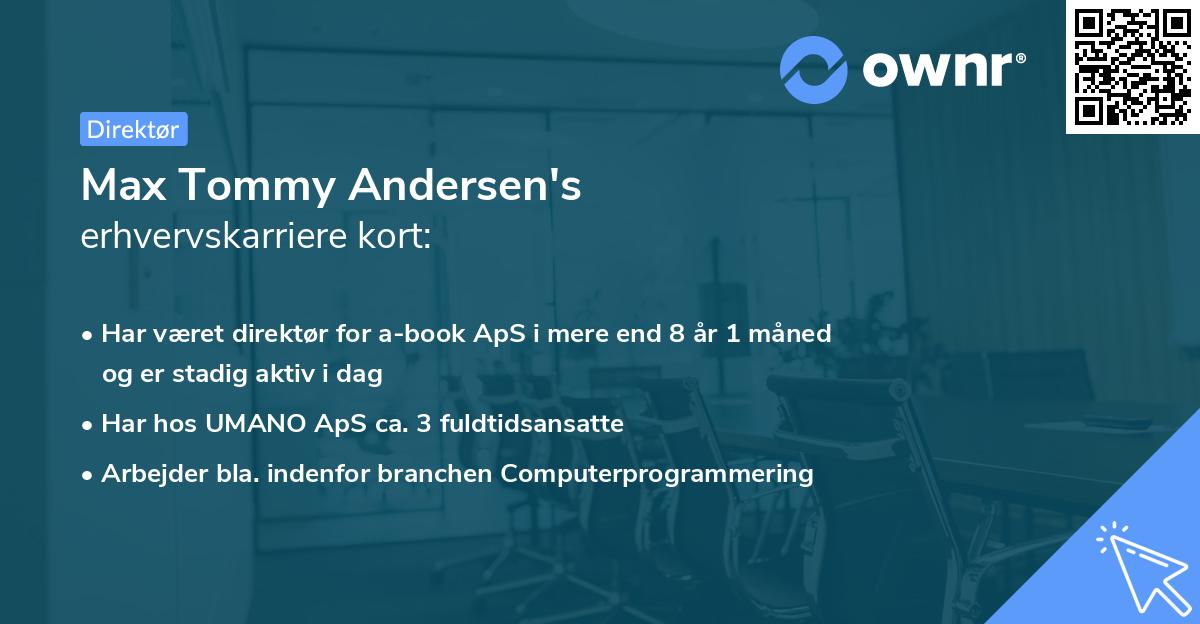 ownr®

Direktør

Max Tommy Andersen's
erhvervskarriere kort:

• Har været direktør for a-book ApS i mere end 8 år 1 måned og er stadig aktiv i dag
• Har hos UMANO ApS ca. 3 fuldtidsansatte
• Arbejder bla. indenfor branchen Computerprogrammering